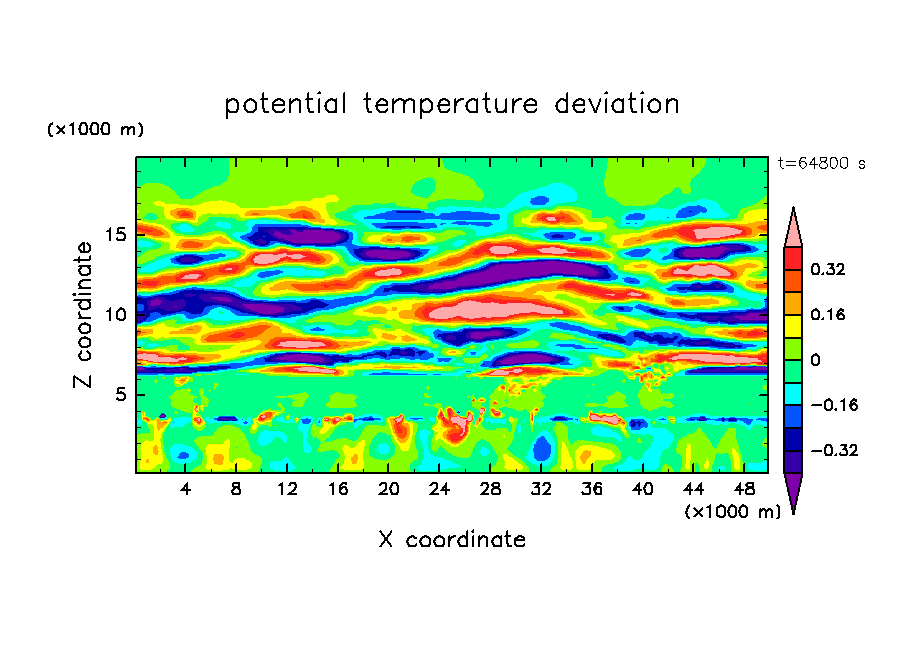 potential temperature deviation

(×1000 m)

t=64800 s

Z coordinate

15
10
5

4 8 12 16 20 24 28 32 36 40 44 48

(×1000 m)

X coordinate

0.32
0.16
0
−0.16
−0.32